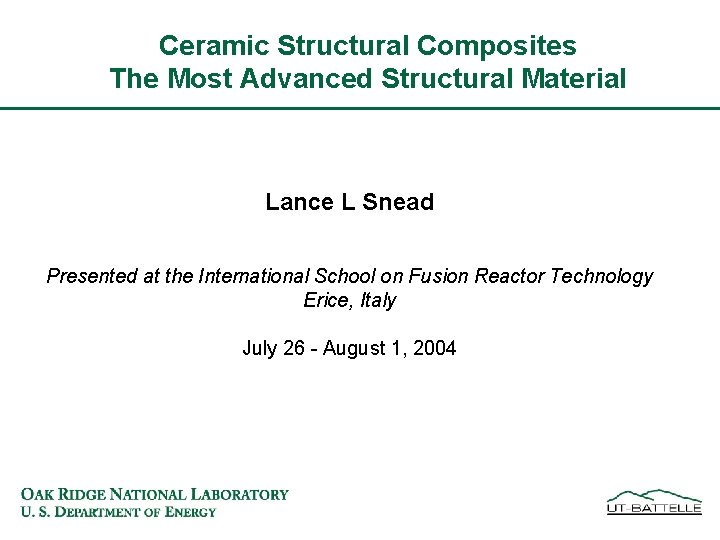 Ceramic Structural Composites
The Most Advanced Structural Material

Lance L Snead

Presented at the International School on Fusion Reactor Technology
Erice, Italy

July 26 - August 1, 2004

OAK RIDGE NATIONAL LABORATORY
U. S. DEPARTMENT OF ENERGY

UT-BATTELLE